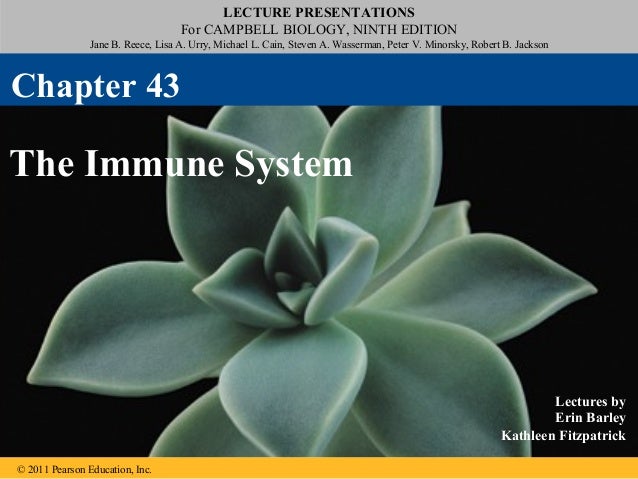 LECTURE PRESENTATIONS
For CAMPBELL BIOLOGY, NINTH EDITION
Jane B. Reece, Lisa A. Urry, Michael L. Cain, Steven A. Wasserman, Peter V. Minorsky, Robert B. Jackson

Chapter 43

The Immune System

Lectures by
Erin Barley
Kathleen Fitzpatrick

© 2011 Pearson Education, Inc.